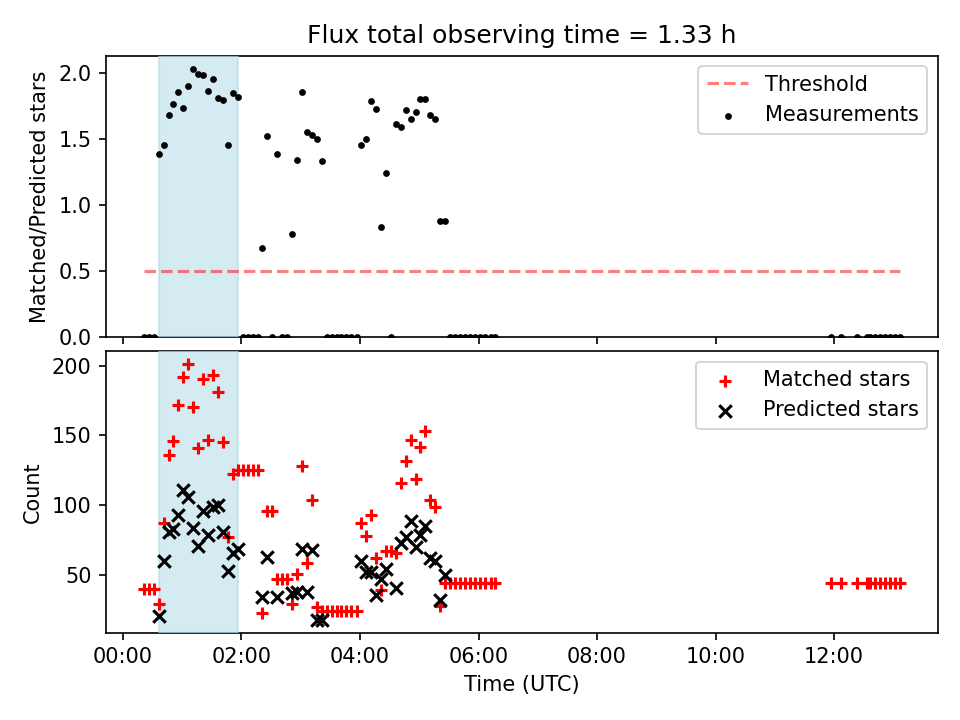 Flux total observing time = 1.33 h

Matched/Predicted stars

2.0
1.5
1.0
0.5
0.0

Threshold
Measurements

Count

200
150
100
50

Matched stars
Predicted stars

00:00
02:00
04:00
06:00
08:00
10:00
12:00

Time (UTC)